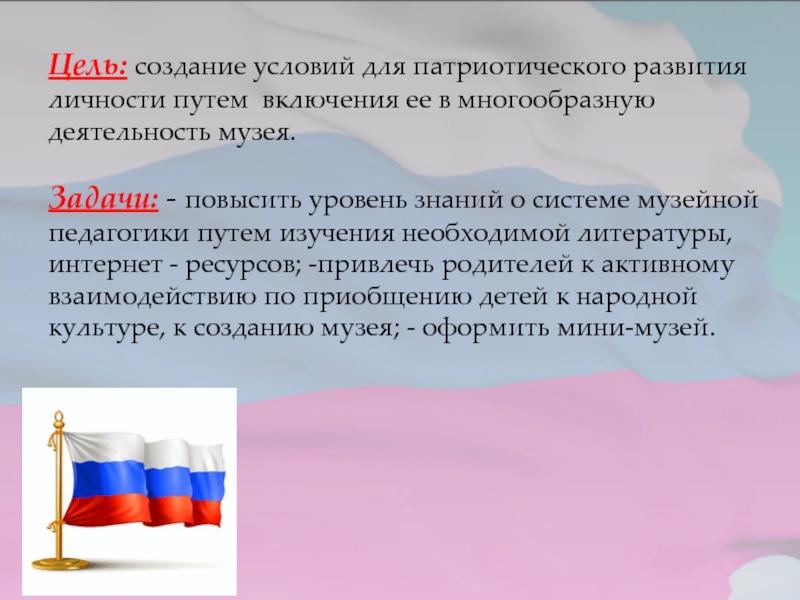 Цель: создание условий для патриотического развития личности путем включения ее в многообразную деятельность музея.

Задачи: - повысить уровень знаний о системе музейной педагогики путем изучения необходимой литературы, интернет - ресурсов; -привлечь родителей к активному взаимодействию по приобщению детей к народной культуре, к созданию музея; - оформить мини-музей.